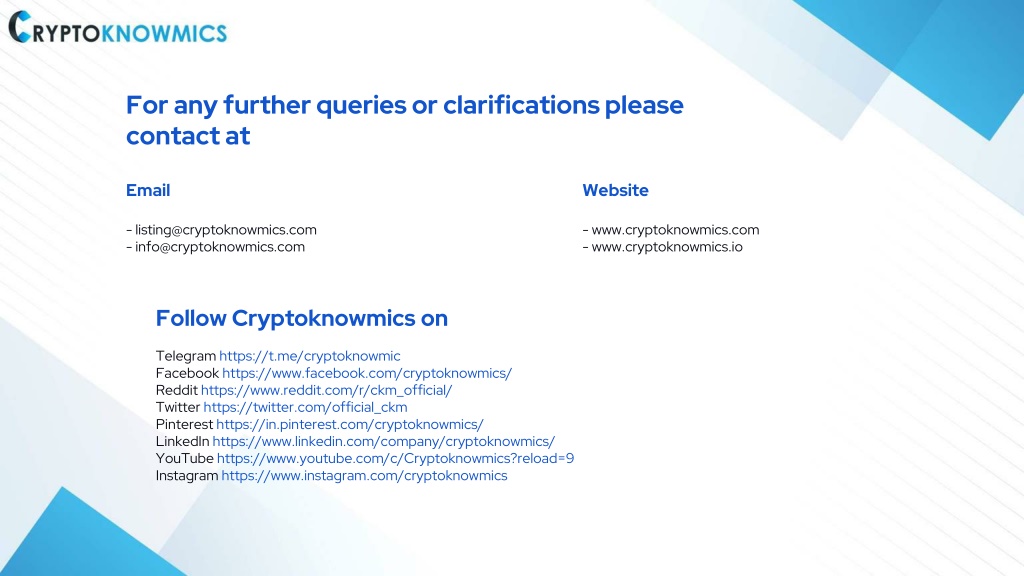 CRYPTOKNOWMICS

For any further queries or clarifications please contact at

Email

- listing@cryptoknowmics.com
- info@cryptoknowmics.com

Website

- www.cryptoknowmics.com
- www.cryptoknowmics.io

Follow Cryptoknowmics on

Telegram https://t.me/cryptoknowmic
Facebook https://www.facebook.com/cryptoknowmics/
Reddit https://www.reddit.com/r/ckm_official/
Twitter https://twitter.com/official_ckm
Pinterest https://in.pinterest.com/cryptoknowmics/
LinkedIn https://www.linkedin.com/company/cryptoknowmics/
YouTube https://www.youtube.com/c/Cryptoknowmics?reload=9
Instagram https://www.instagram.com/cryptoknowmics